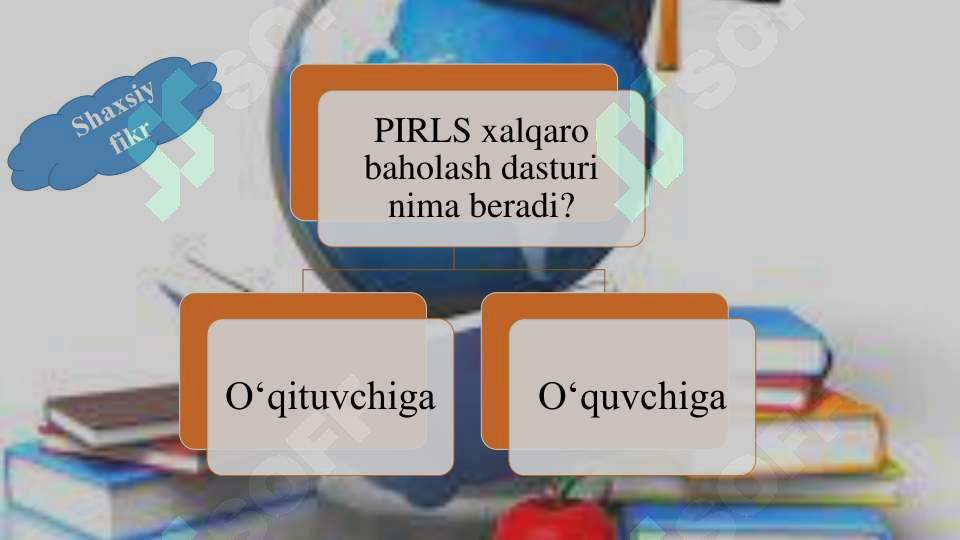 Shaxsiy fikr

PIRLS xalqaro baholash dasturi nima beradi?

O‘qituvchiga

O‘quvchiga